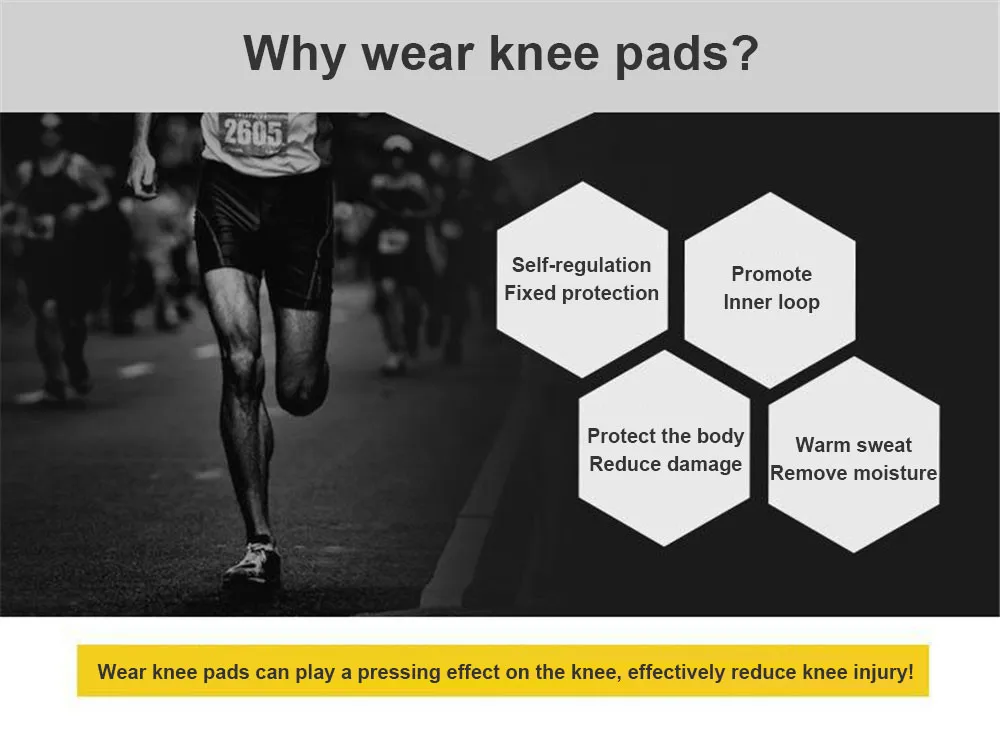 Why wear knee pads?

2605

Self-regulation
Fixed protection

Promote
Inner loop

Protect the body
Reduce damage

Warm sweat
Remove moisture

Wear knee pads can play a pressing effect on the knee, effectively reduce knee injury!